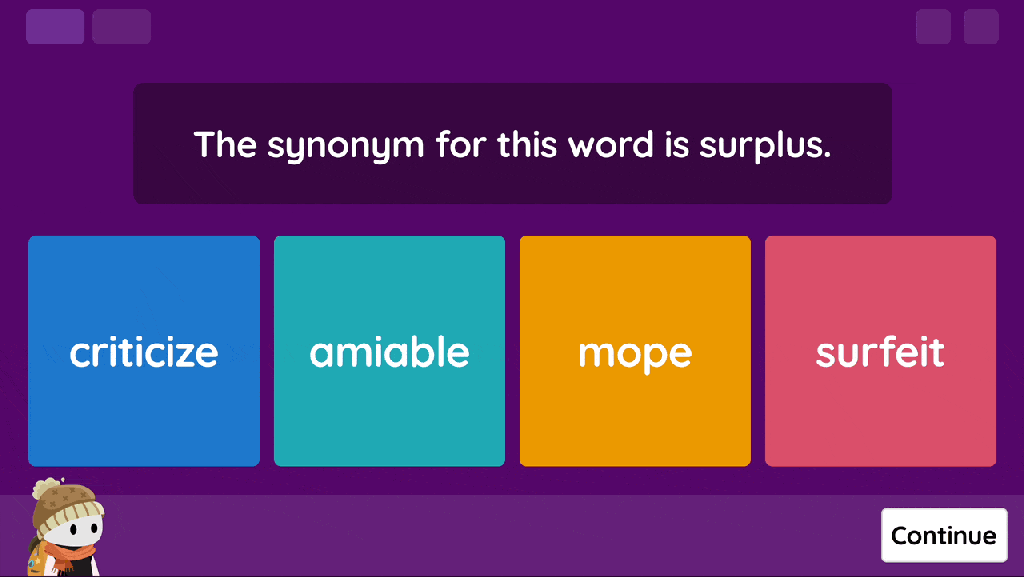 The synonym for this word is surplus.

criticize

amiable

mope

surfeit

Continue